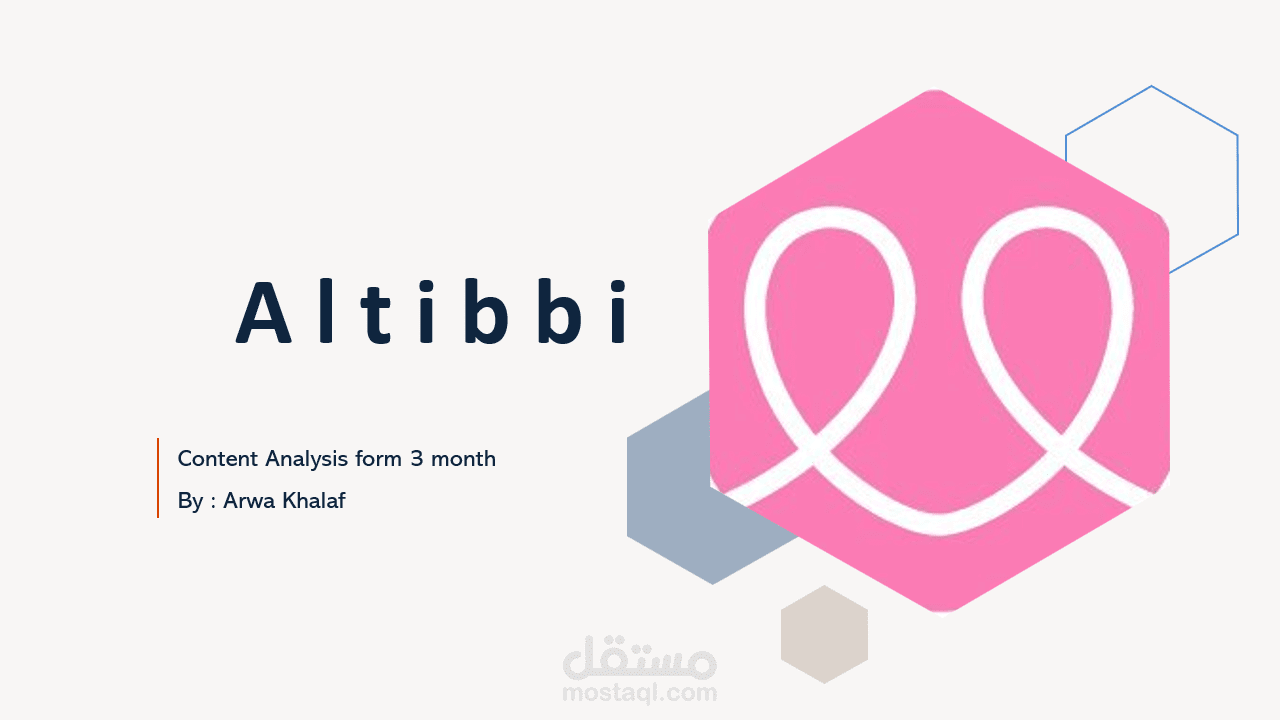 Altibbi

Content Analysis form 3 month

By : Arwa Khalaf

مستقل
mostaql.com